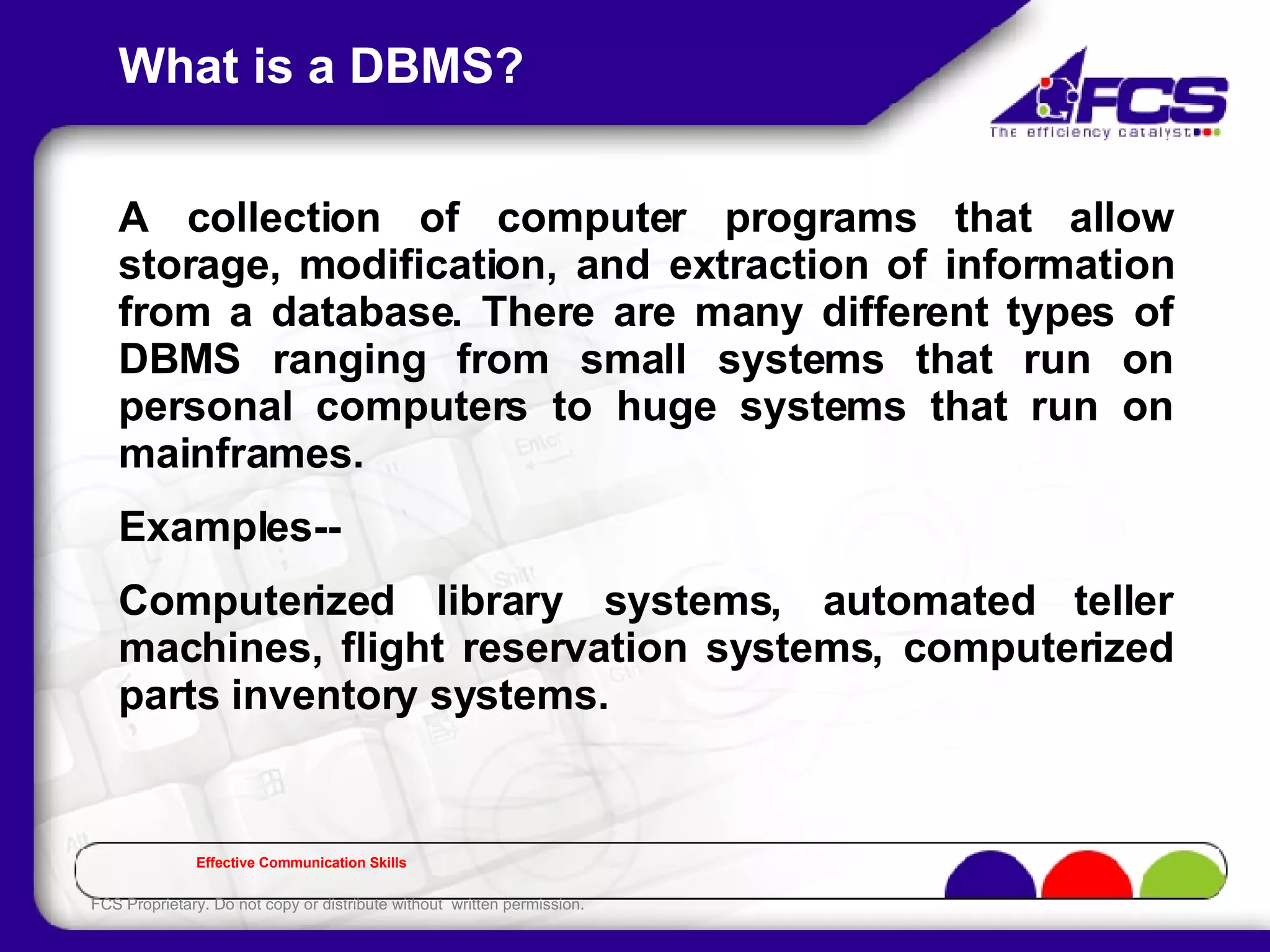 What is a DBMS?

FCS
The efficiency catalyst

A collection of computer programs that allow storage, modification, and extraction of information from a database. There are many different types of DBMS ranging from small systems that run on personal computers to huge systems that run on mainframes.

Examples--

Computerized library systems, automated teller machines, flight reservation systems, computerized parts inventory systems.

Effective Communication Skills

FCS Proprietary. Do not copy or distribute without written permission.